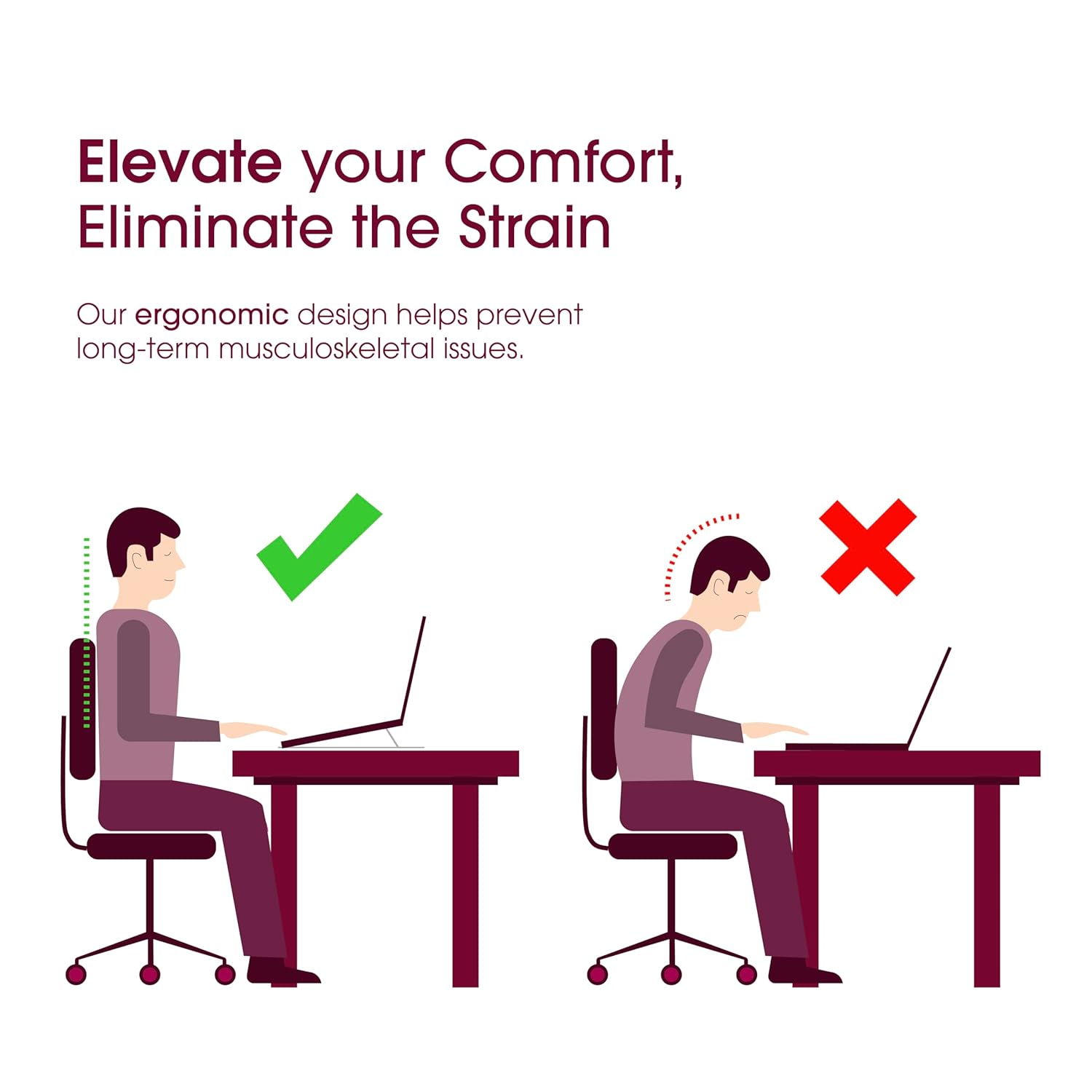 Elevate your Comfort, Eliminate the Strain

Our ergonomic design helps prevent long-term musculoskeletal issues.